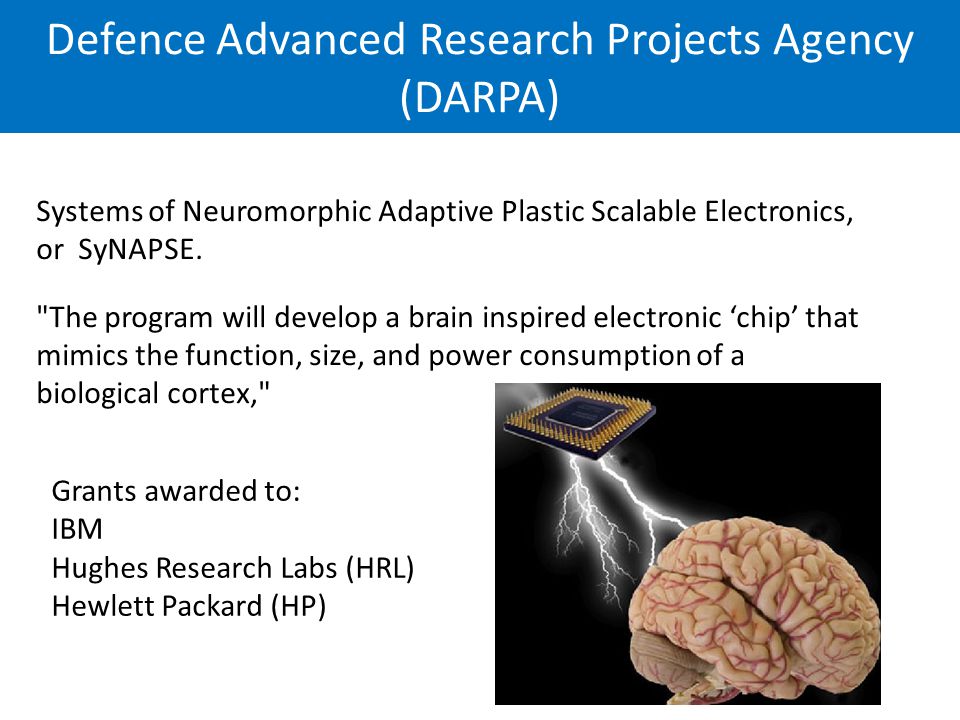 Defence Advanced Research Projects Agency (DARPA)

Systems of Neuromorphic Adaptive Plastic Scalable Electronics, or SyNAPSE.

"The program will develop a brain inspired electronic ‘chip’ that mimics the function, size, and power consumption of a biological cortex,"

Grants awarded to:
IBM
Hughes Research Labs (HRL)
Hewlett Packard (HP)